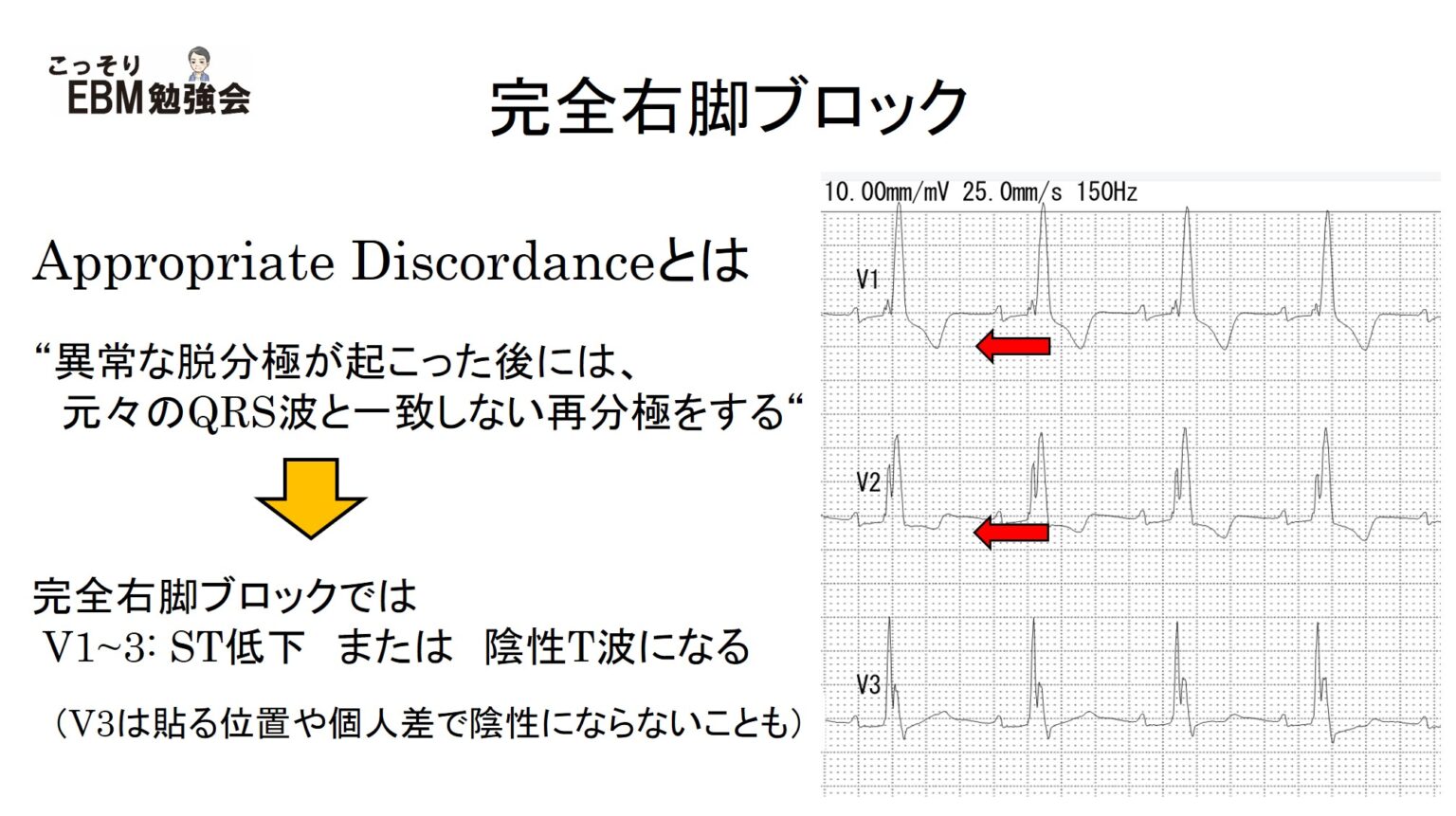 こっそり
EBM勉強会

完全右脚ブロック

Appropriate Discordanceとは

“異常な脱分極が起こった後には、
元々のQRS波と一致しない再分極をする“

完全右脚ブロックでは
V1~3: ST低下　または　陰性T波になる

（V3は貼る位置や個人差で陰性にならないことも）

10.00mm/mV 25.0mm/s 150Hz

V1

V2

V3